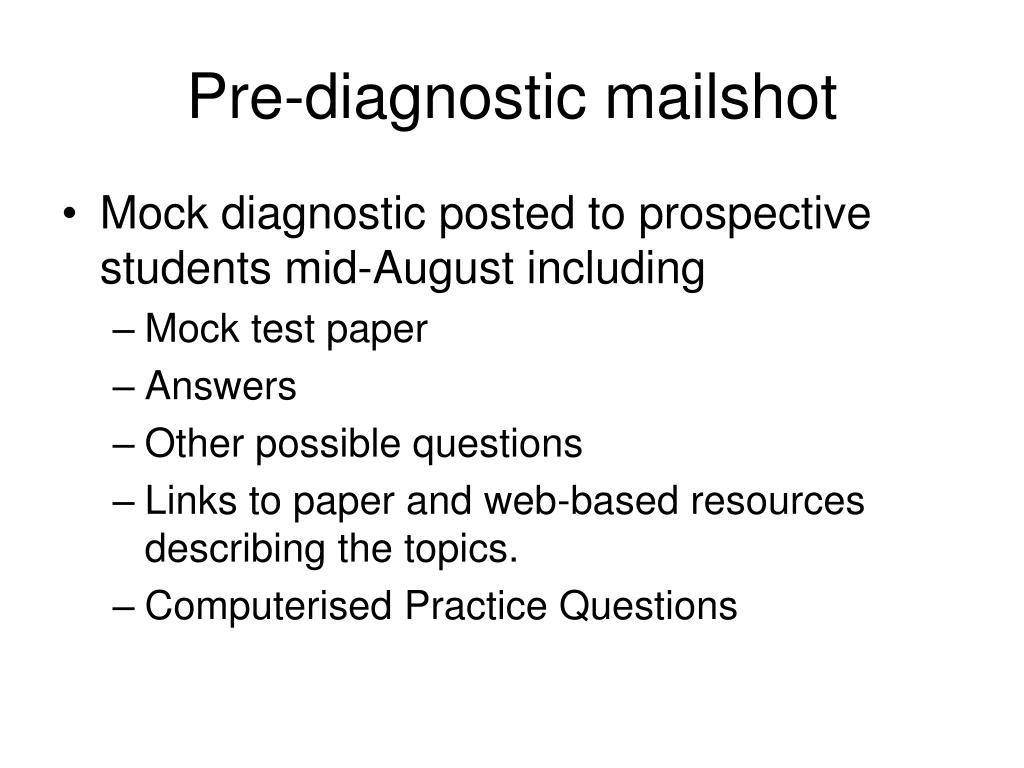 Pre-diagnostic mailshot

• Mock diagnostic posted to prospective students mid-August including
– Mock test paper
– Answers
– Other possible questions
– Links to paper and web-based resources describing the topics.
– Computerised Practice Questions